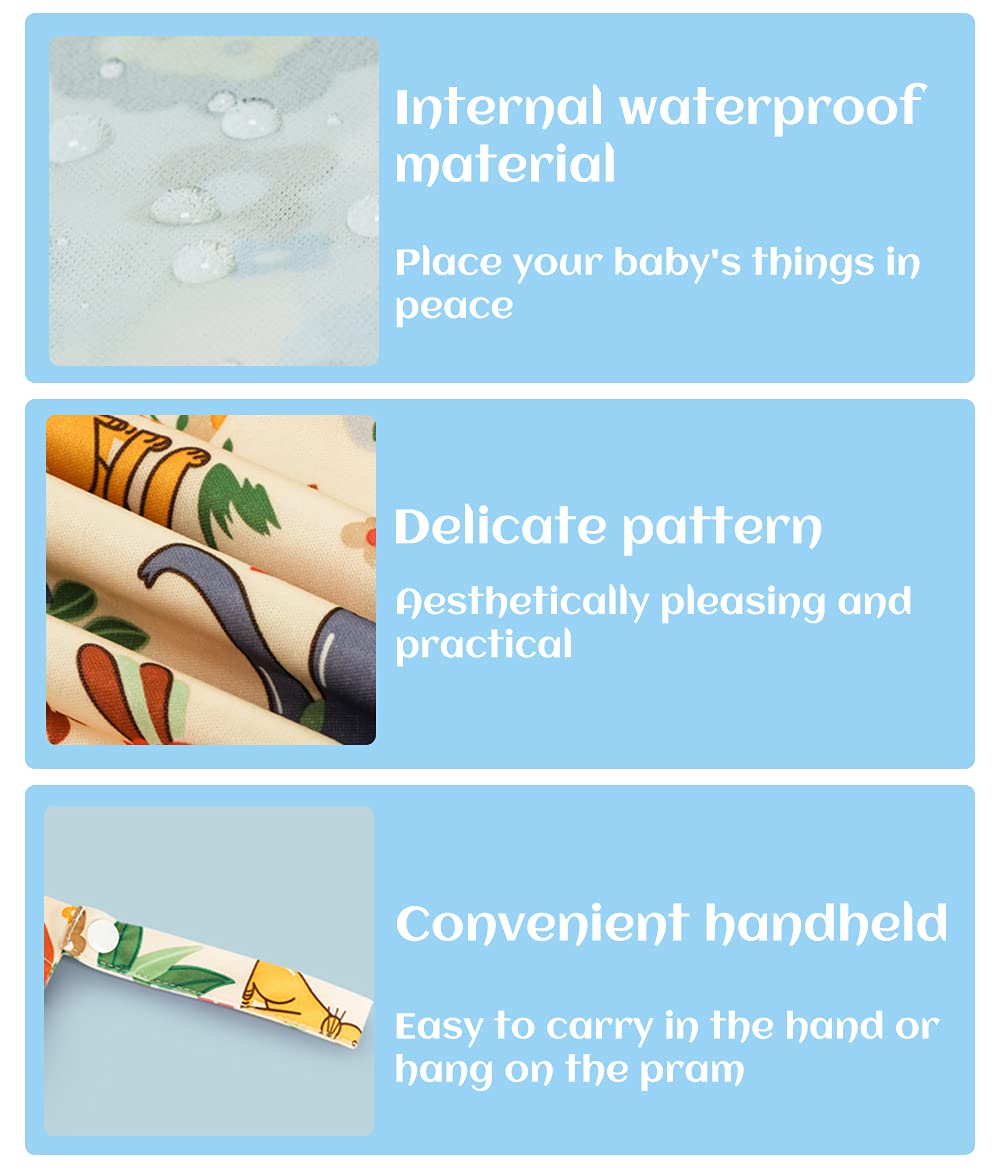 Internal waterproof material

Place your baby's things in peace

Delicate pattern

Aesthetically pleasing and practical

Convenient handheld

Easy to carry in the hand or hang on the pram